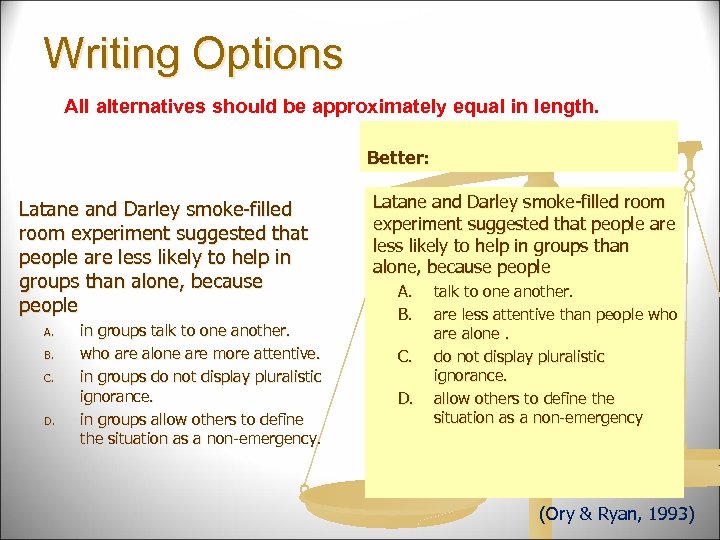 Writing Options

All alternatives should be approximately equal in length.

Latane and Darley smoke-filled room experiment suggested that people are less likely to help in groups than alone, because people

A. in groups talk to one another.
B. who are alone are more attentive.
C. in groups do not display pluralistic ignorance.
D. in groups allow others to define the situation as a non-emergency.

Better:

Latane and Darley smoke-filled room experiment suggested that people are less likely to help in groups than alone, because people

A. talk to one another.
B. are less attentive than people who are alone .
C. do not display pluralistic ignorance.
D. allow others to define the situation as a non-emergency

(Ory & Ryan, 1993)